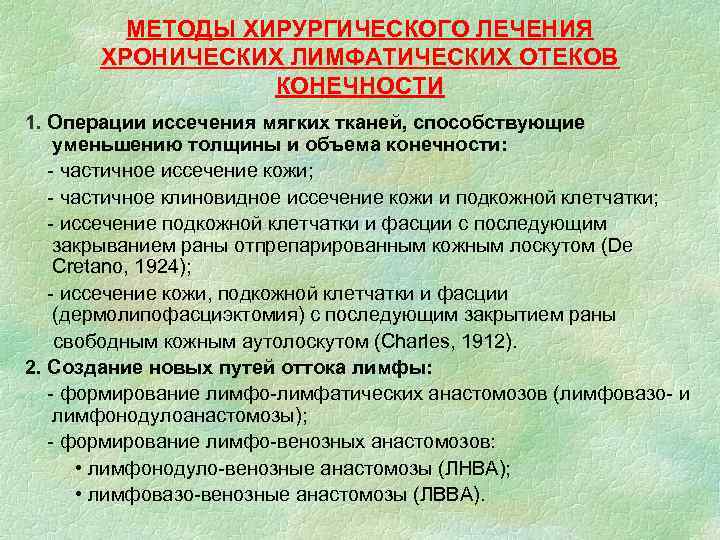 МЕТОДЫ ХИРУРГИЧЕСКОГО ЛЕЧЕНИЯ ХРОНИЧЕСКИХ ЛИМФАТИЧЕСКИХ ОТЕКОВ КОНЕЧНОСТИ

1. Операции иссечения мягких тканей, способствующие уменьшению толщины и объема конечности:

- частичное иссечение кожи;

- частичное клиновидное иссечение кожи и подкожной клетчатки;

- иссечение подкожной клетчатки и фасции с последующим закрыванием раны отпрепарированным кожным лоскутом (De Cretano, 1924);

- иссечение кожи, подкожной клетчатки и фасции (дермолипофасциэктомия) с последующим закрытием раны свободным кожным аутолоскутом (Charles, 1912).

2. Создание новых путей оттока лимфы:

- формирование лимфо-лимфатических анастомозов (лимфовазо- и лимфонодулоанастомозы);

- формирование лимфо-венозных анастомозов:

• лимфонодуло-венозные анастомозы (ЛНВА);

• лимфовазо-венозные анастомозы (ЛВВА).